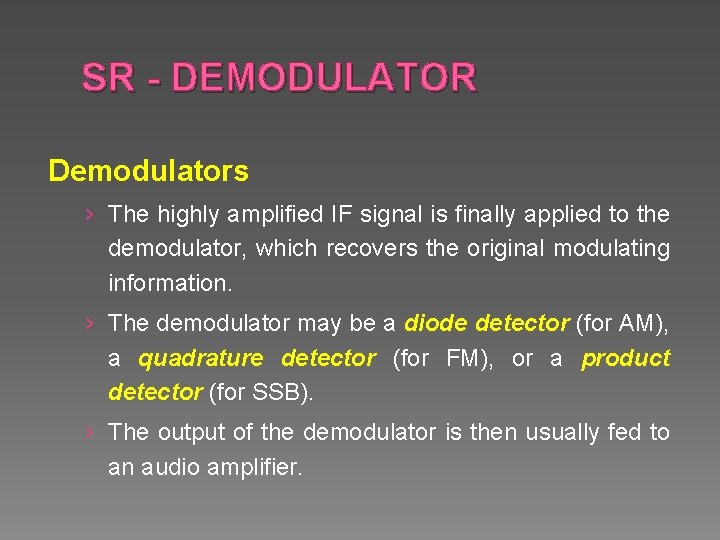 SR - DEMODULATOR

Demodulators

› The highly amplified IF signal is finally applied to the demodulator, which recovers the original modulating information.

› The demodulator may be a diode detector (for AM), a quadrature detector (for FM), or a product detector (for SSB).

› The output of the demodulator is then usually fed to an audio amplifier.